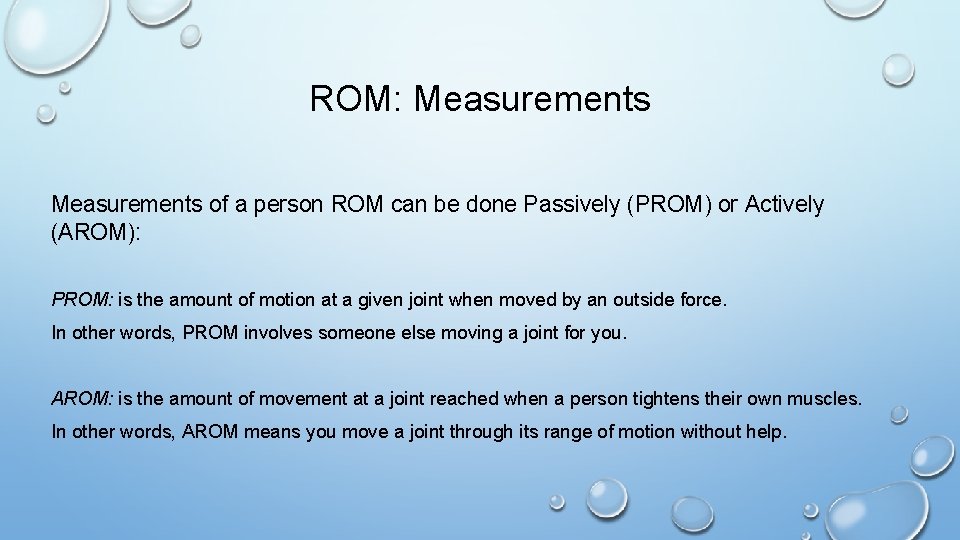 ROM: Measurements

Measurements of a person ROM can be done Passively (PROM) or Actively (AROM):

PROM: is the amount of motion at a given joint when moved by an outside force.

In other words, PROM involves someone else moving a joint for you.

AROM: is the amount of movement at a joint reached when a person tightens their own muscles.

In other words, AROM means you move a joint through its range of motion without help.